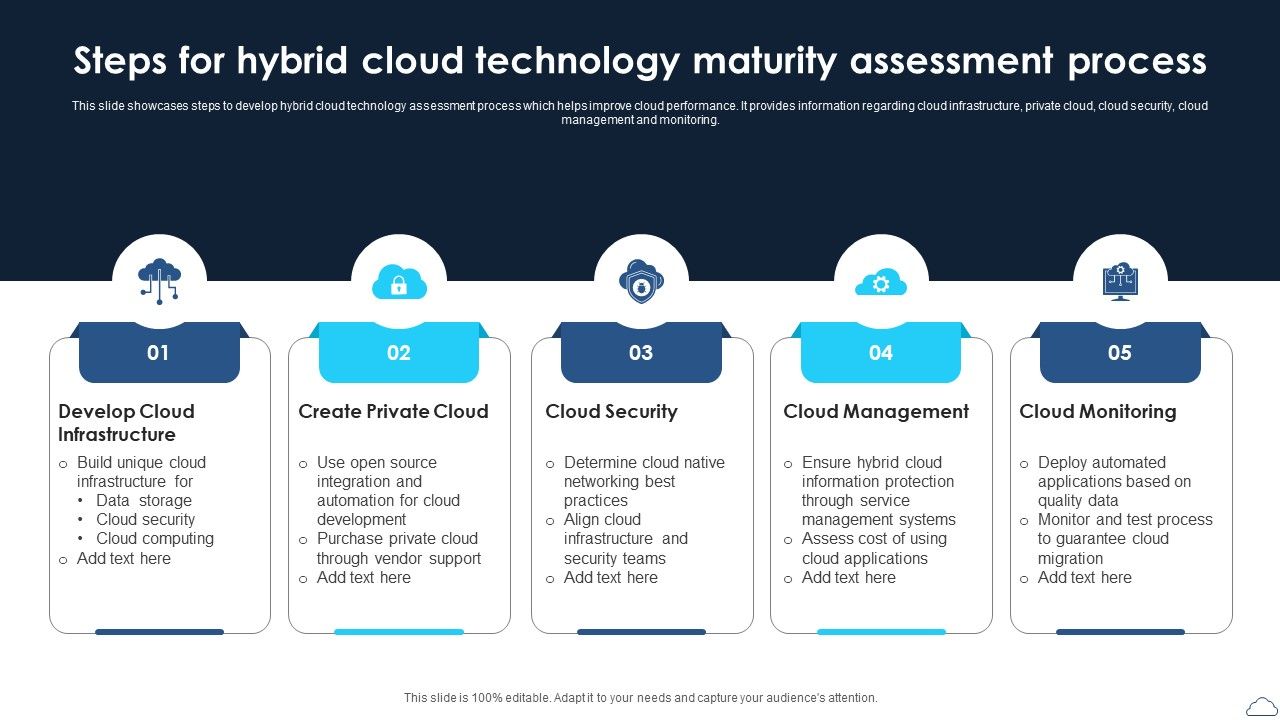 Steps for hybrid cloud technology maturity assessment process

This slide showcases steps to develop hybrid cloud technology assessment process which helps improve cloud performance. It provides information regarding cloud infrastructure, private cloud, cloud security, cloud management and monitoring.

01

Develop Cloud Infrastructure

o Build unique cloud infrastructure for
• Data storage
• Cloud security
• Cloud computing
o Add text here

02

Create Private Cloud

o Use open source integration and automation for cloud development
o Purchase private cloud through vendor support
o Add text here

03

Cloud Security

o Determine cloud native networking best practices
o Align cloud infrastructure and security teams
o Add text here

04

Cloud Management

o Ensure hybrid cloud information protection through service management systems
o Assess cost of using cloud applications
o Add text here

05

Cloud Monitoring

o Deploy automated applications based on quality data
o Monitor and test process to guarantee cloud migration
o Add text here

This slide is 100% editable. Adapt it to your needs and capture your audience's attention.